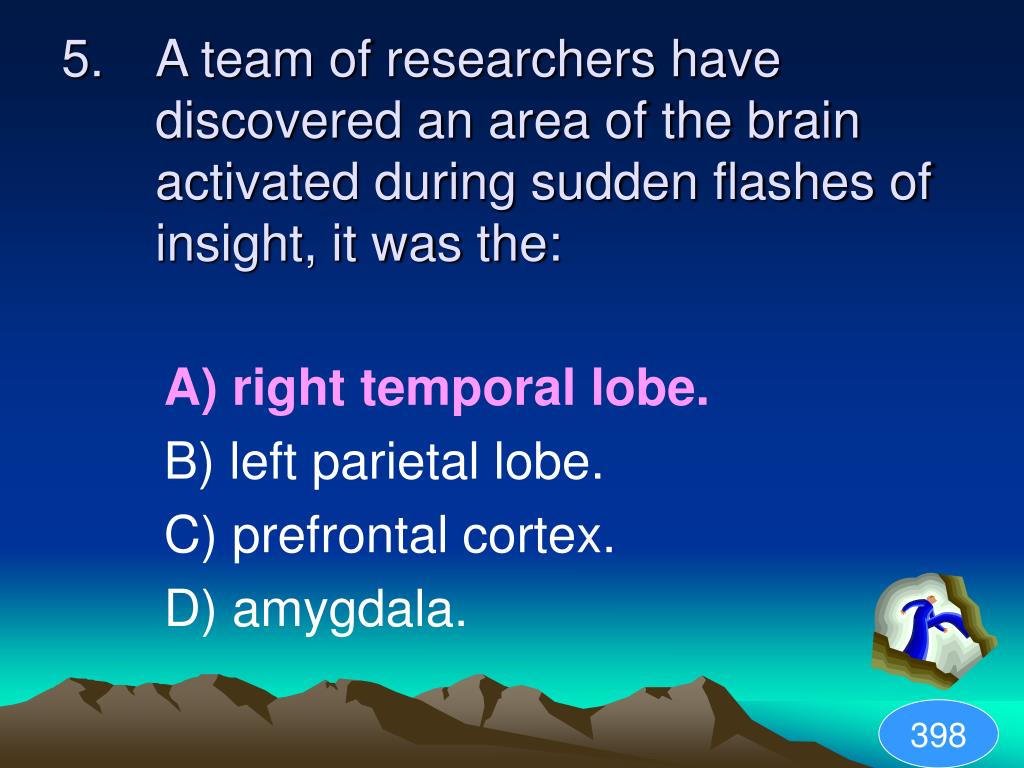 5. A team of researchers have discovered an area of the brain activated during sudden flashes of insight, it was the:

A) right temporal lobe.

B) left parietal lobe.

C) prefrontal cortex.

D) amygdala.

398